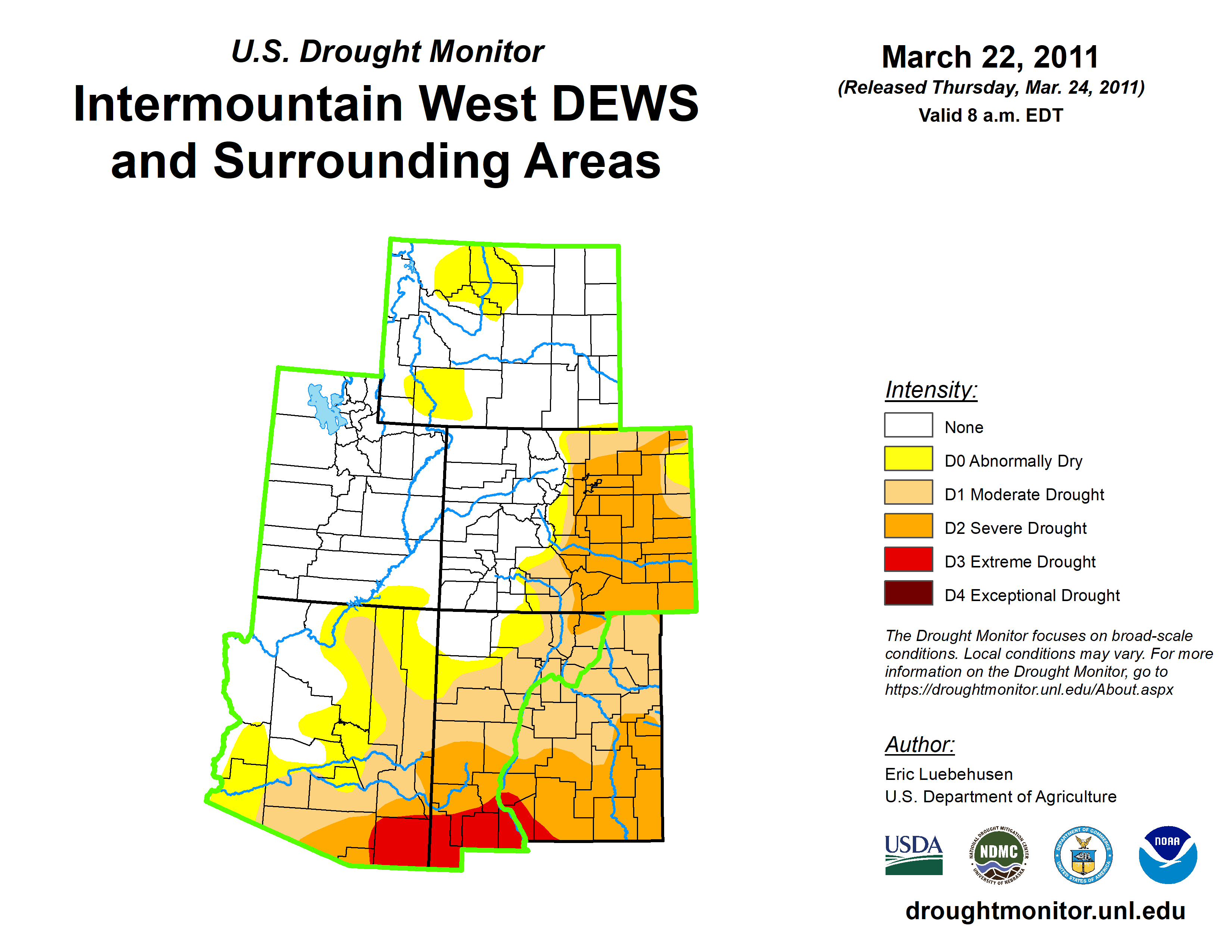 U.S. Drought Monitor

Intermountain West DEWS and Surrounding Areas

March 22, 2011
(Released Thursday, Mar. 24, 2011)
Valid 8 a.m. EDT

Intensity:

None
D0 Abnormally Dry
D1 Moderate Drought
D2 Severe Drought
D3 Extreme Drought
D4 Exceptional Drought

The Drought Monitor focuses on broad-scale conditions. Local conditions may vary. For more information on the Drought Monitor, go to https://droughtmonitor.unl.edu/About.aspx

Author:
Eric Luebehusen
U.S. Department of Agriculture

USDA
NATIONAL DROUGHT MITIGATION CENTER NDMC UNIVERSITY OF NEBRASKA
DEPARTMENT OF COMMERCE UNITED STATES OF AMERICA
NOAA

droughtmonitor.unl.edu